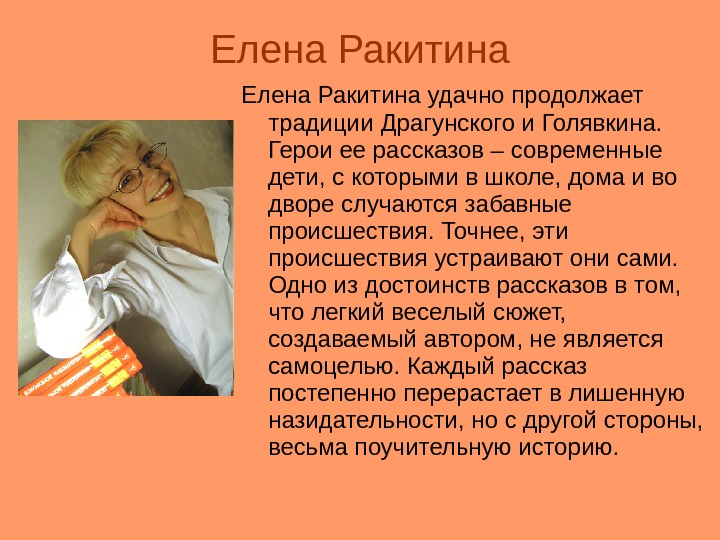 Елена Ракитина

Елена Ракитина удачно продолжает традиции Драгунского и Голявкина. Герои ее рассказов – современные дети, с которыми в школе, дома и во дворе случаются забавные происшествия. Точнее, эти происшествия устраивают они сами. Одно из достоинств рассказов в том, что легкий веселый сюжет, создаваемый автором, не является самоцелью. Каждый рассказ постепенно перерастает в лишенную назидательности, но с другой стороны, весьма поучительную историю.